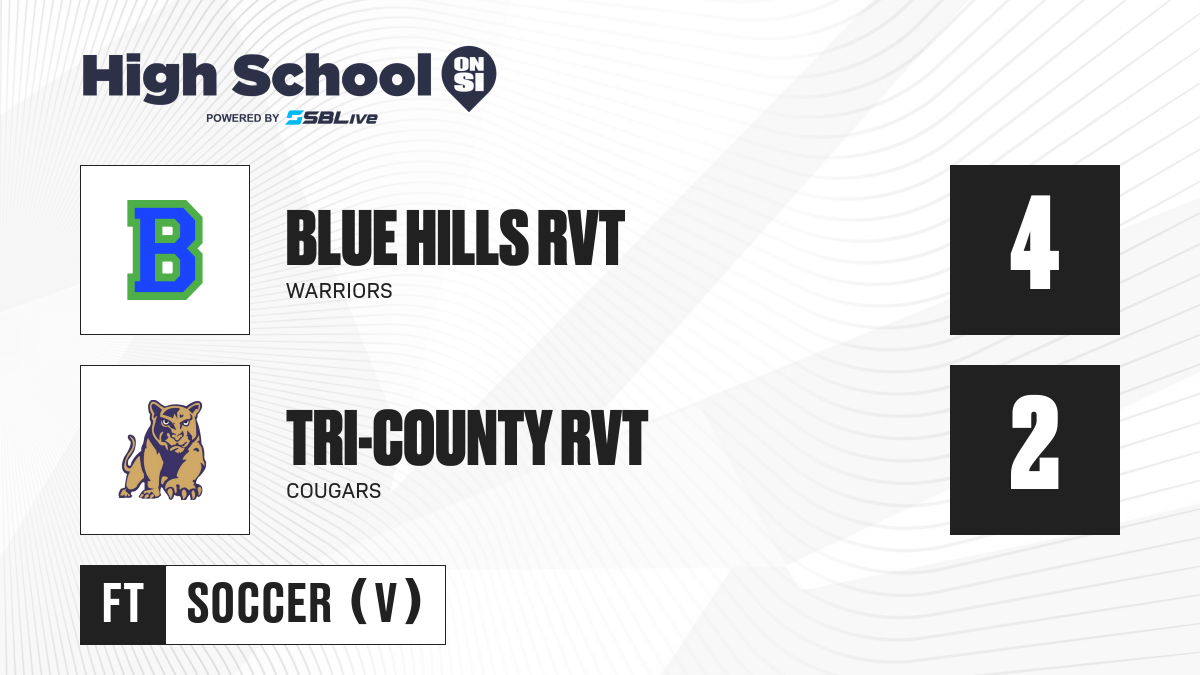 High School ON SI
POWERED BY SBLive

B

BLUE HILLS RVT
WARRIORS

4

TRI-COUNTY RVT
COUGARS

2

FT SOCCER (V)